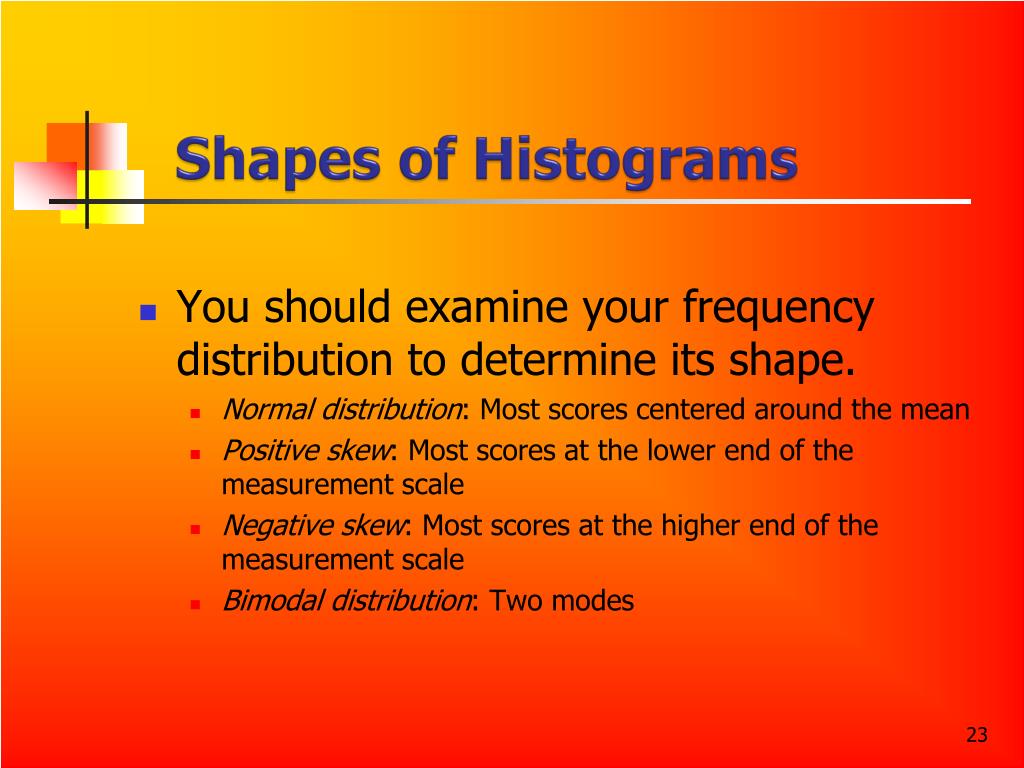 Shapes of Histograms

You should examine your frequency distribution to determine its shape.

Normal distribution: Most scores centered around the mean

Positive skew: Most scores at the lower end of the measurement scale

Negative skew: Most scores at the higher end of the measurement scale

Bimodal distribution: Two modes

23